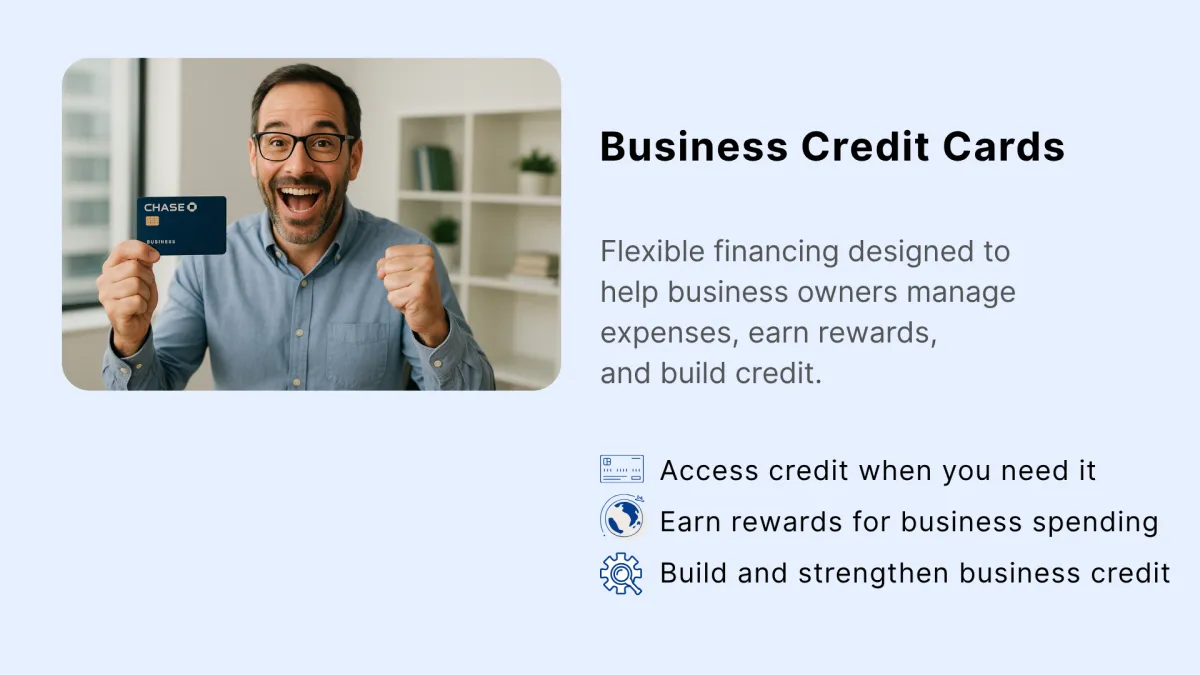 CHASE

BUSINESS

Business Credit Cards

Flexible financing designed to help business owners manage expenses, earn rewards, and build credit.

Access credit when you need it

Earn rewards for business spending

Build and strengthen business credit